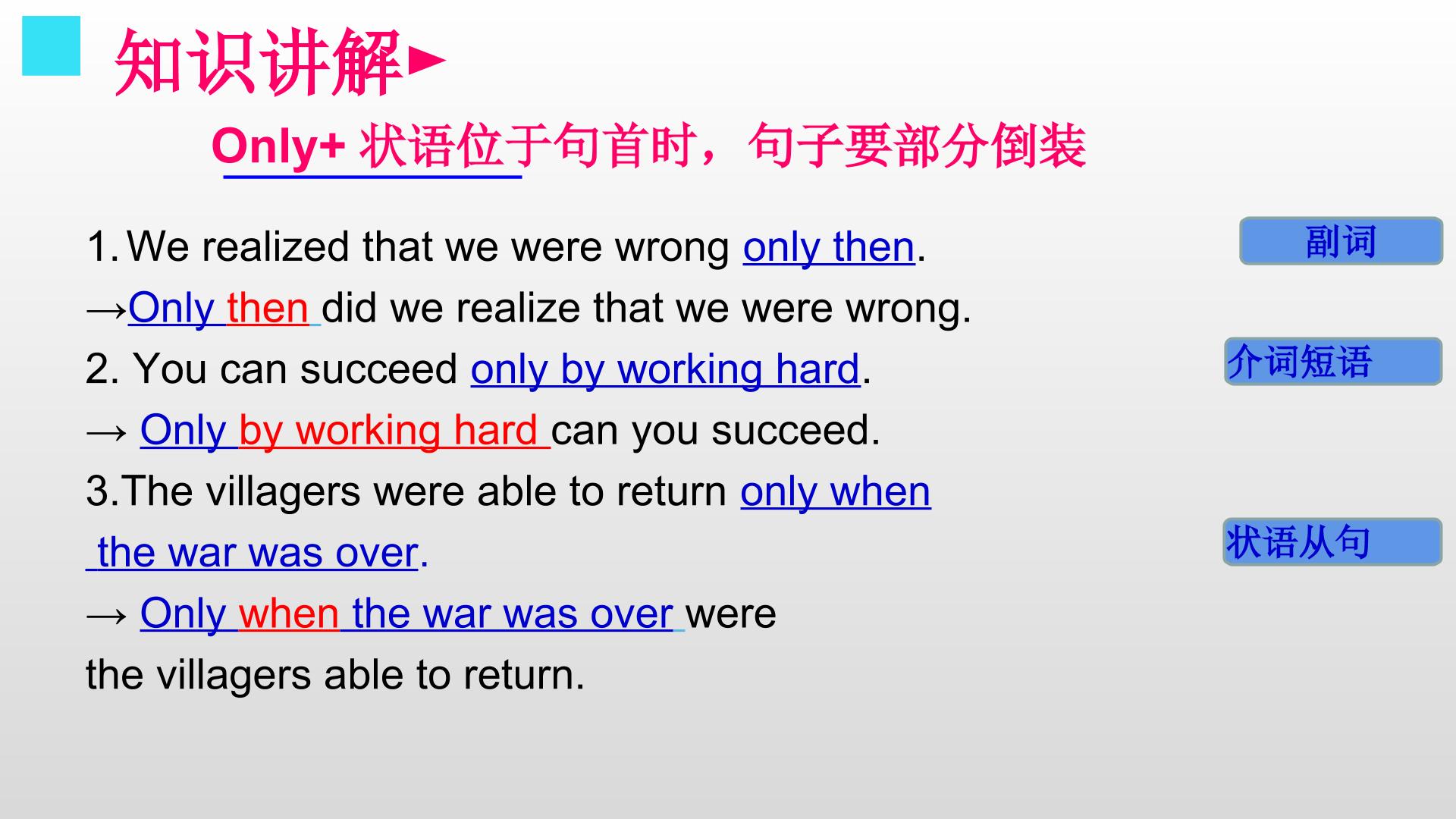 知识讲解►

Only+状语位于句首时，句子要部分倒装

1. We realized that we were wrong only then.

→Only then did we realize that we were wrong.

2. You can succeed only by working hard.

→ Only by working hard can you succeed.

3.The villagers were able to return only when the war was over.

→ Only when the war was over were the villagers able to return.

副词

介词短语

状语从句